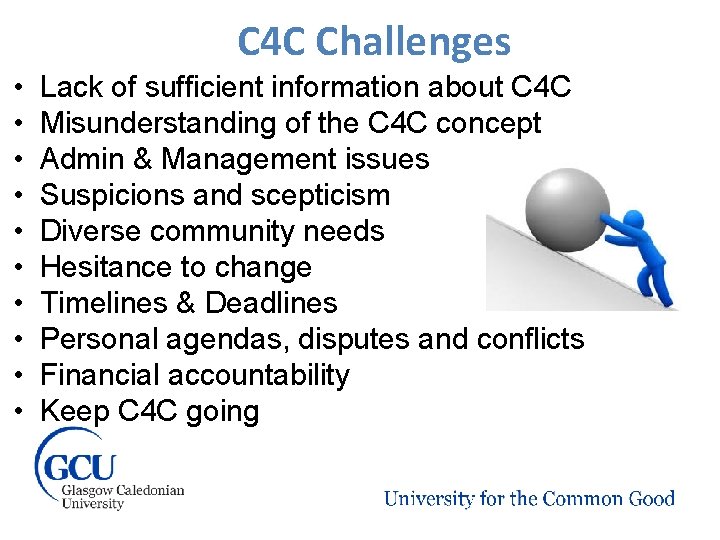 C4C Challenges

• Lack of sufficient information about C4C
• Misunderstanding of the C4C concept
• Admin & Management issues
• Suspicions and scepticism
• Diverse community needs
• Hesitance to change
• Timelines & Deadlines
• Personal agendas, disputes and conflicts
• Financial accountability
• Keep C4C going

GCU
Glasgow Caledonian
University

University for the Common Good